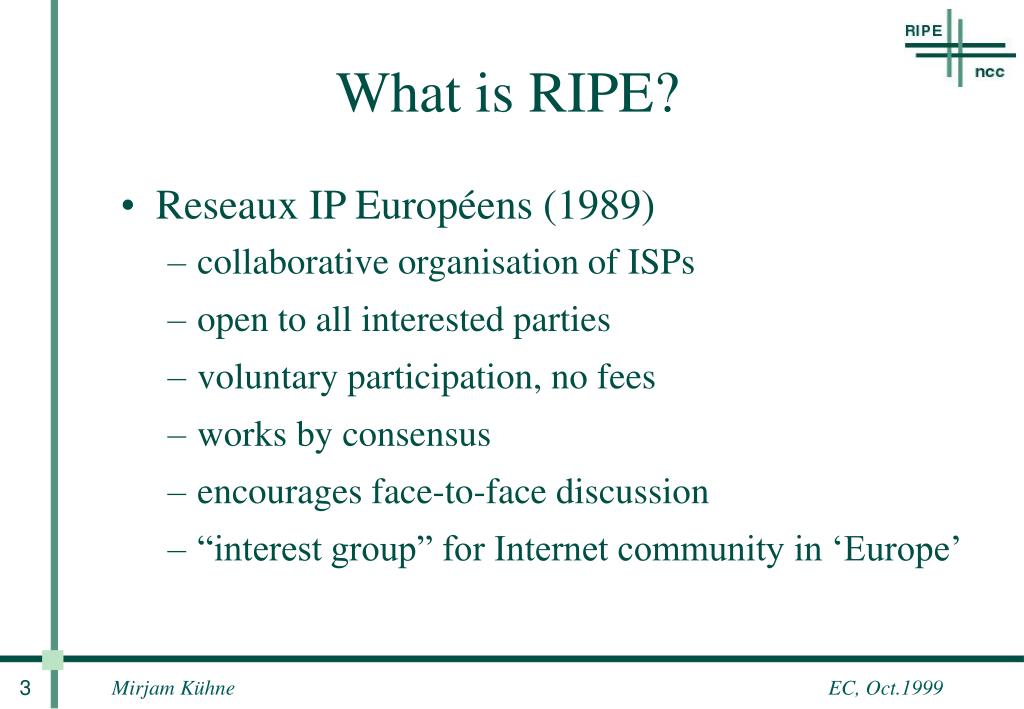 RIPE
ncc

What is RIPE?

• Reseaux IP Européens (1989)
– collaborative organisation of ISPs
– open to all interested parties
– voluntary participation, no fees
– works by consensus
– encourages face-to-face discussion
– “interest group” for Internet community in ‘Europe’

3 Mirjam Kühne EC, Oct.1999